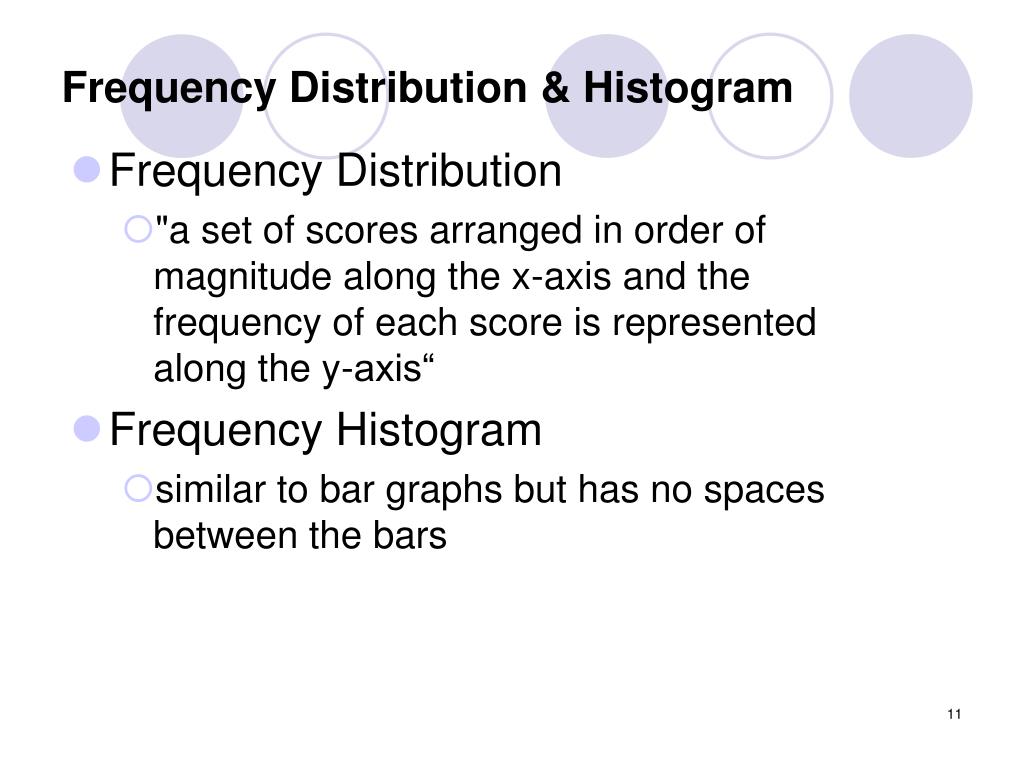 Frequency Distribution & Histogram

Frequency Distribution

"a set of scores arranged in order of magnitude along the x-axis and the frequency of each score is represented along the y-axis“

Frequency Histogram

similar to bar graphs but has no spaces between the bars

11